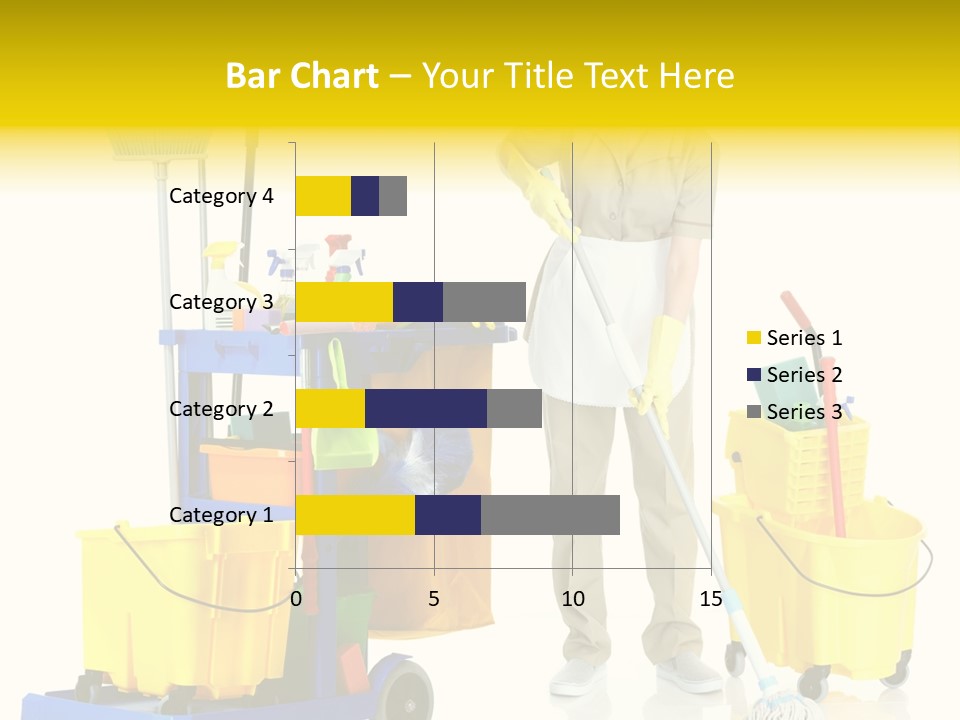 Bar Chart – Your Title Text Here

Category 4
Category 3
Category 2
Category 1

0
5
10
15

Series 1
Series 2
Series 3